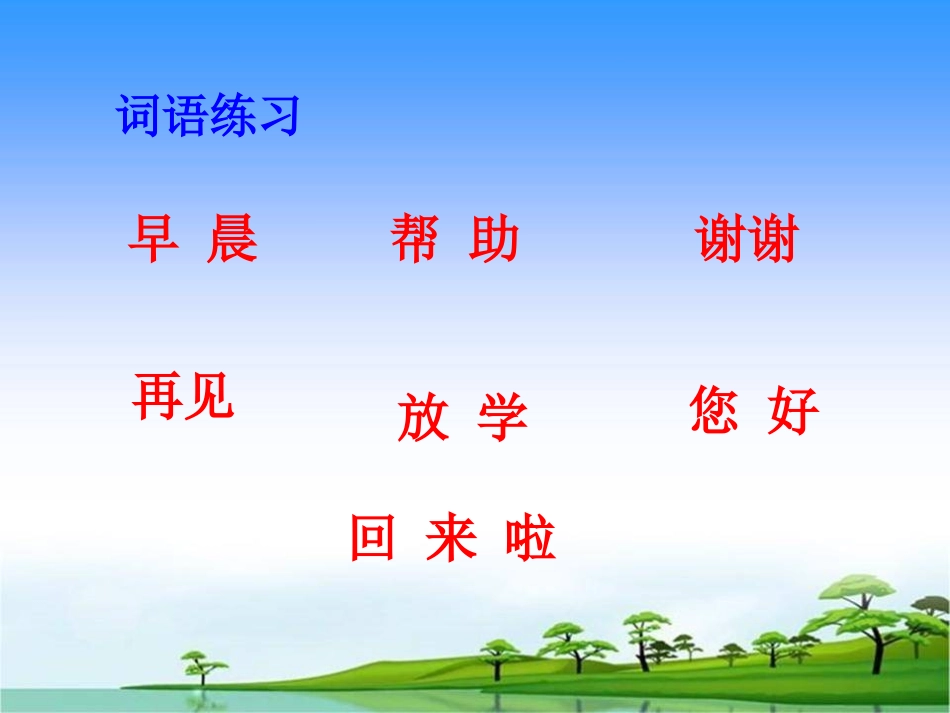 词语练习

早 晨　　帮 助　　谢谢

再见　　放 学　　您 好

回 来 啦